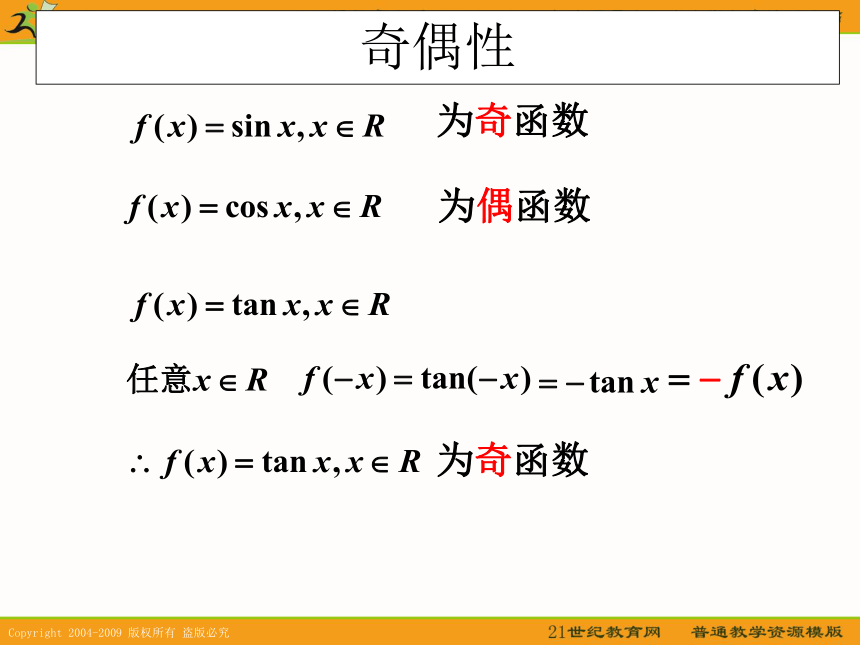 奇偶性

$f(x)=\sin x, x\in R$ 为奇函数

$f(x)=\cos x, x\in R$ 为偶函数

$f(x)=\tan x, x\in R$

任意$x\in R$ $f(-x)=\tan(-x)=-\tan x=-f(x)$

$\therefore f(x)=\tan x, x\in R$ 为奇函数

Copyright 2004-2009 版权所有 盗版必究

21世纪教育网 普通教学资源模版